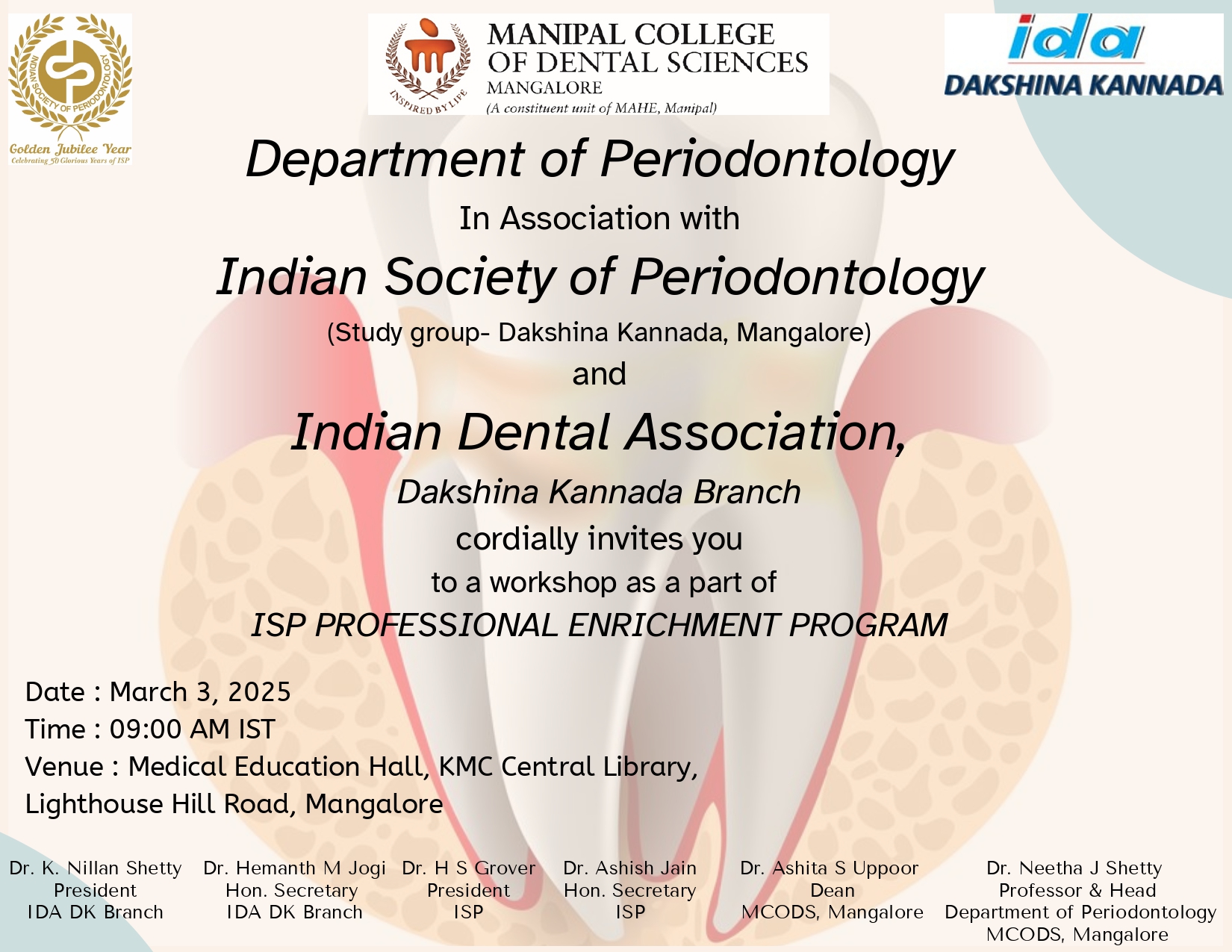 INDIAN SOCIETY OF PERIODONTOLOGY
Golden Jubilee Year
Celebrating 50 Glorious Years of ISP

INSPIRED BY LIFE
MANIPAL COLLEGE OF DENTAL SCIENCES
MANGALORE
(A constituent unit of MAHE, Manipal)

ida
DAKSHINA KANNADA

Department of Periodontology
In Association with
Indian Society of Periodontology
(Study group- Dakshina Kannada, Mangalore)
and
Indian Dental Association,
Dakshina Kannada Branch
cordially invites you
to a workshop as a part of
ISP PROFESSIONAL ENRICHMENT PROGRAM

Date : March 3, 2025
Time : 09:00 AM IST
Venue : Medical Education Hall, KMC Central Library, Lighthouse Hill Road, Mangalore

Dr. K. Nillan Shetty
President
IDA DK Branch

Dr. Hemanth M Jogi
Hon. Secretary
IDA DK Branch

Dr. H S Grover
President
ISP

Dr. Ashish Jain
Hon. Secretary
ISP

Dr. Ashita S Uppoor
Dean
MCODS, Mangalore

Dr. Neetha J Shetty
Professor & Head
Department of Periodontology
MCODS, Mangalore